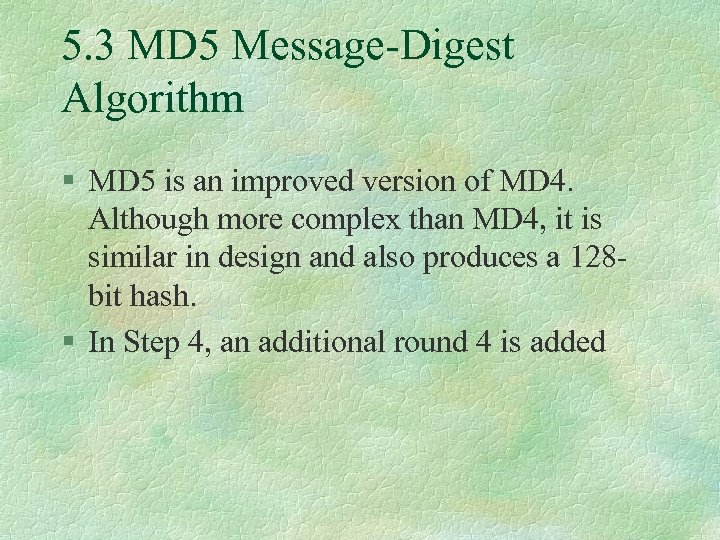 5.3 MD5 Message-Digest Algorithm

§ MD5 is an improved version of MD4. Although more complex than MD4, it is similar in design and also produces a 128-bit hash.

§ In Step 4, an additional round 4 is added